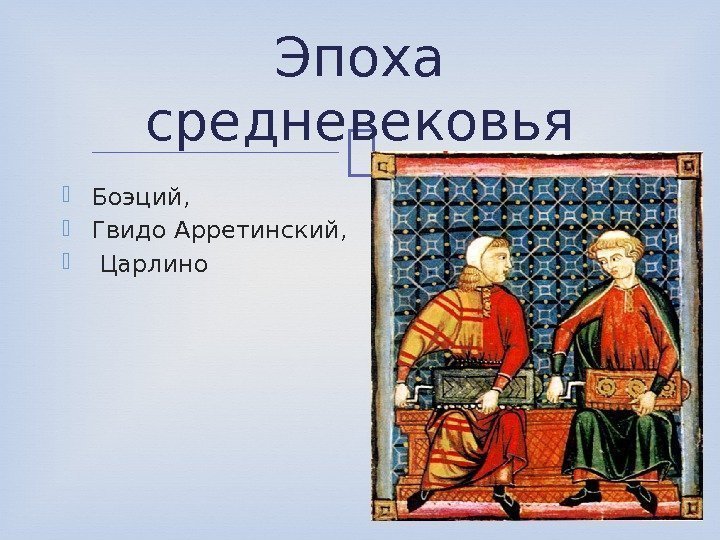 Эпоха средневековья

Боэций,
Гвидо Арретинский,
Царлино